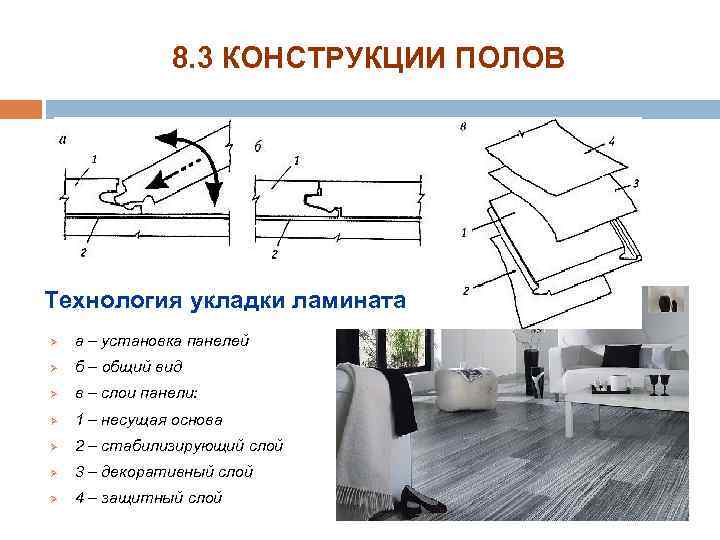 8.3 КОНСТРУКЦИИ ПОЛОВ

а

1

2

б

1

2

в

4

3

1

2

Технология укладки ламината

а – установка панелей

б – общий вид

в – слои панели:

1 – несущая основа

2 – стабилизирующий слой

3 – декоративный слой

4 – защитный слой